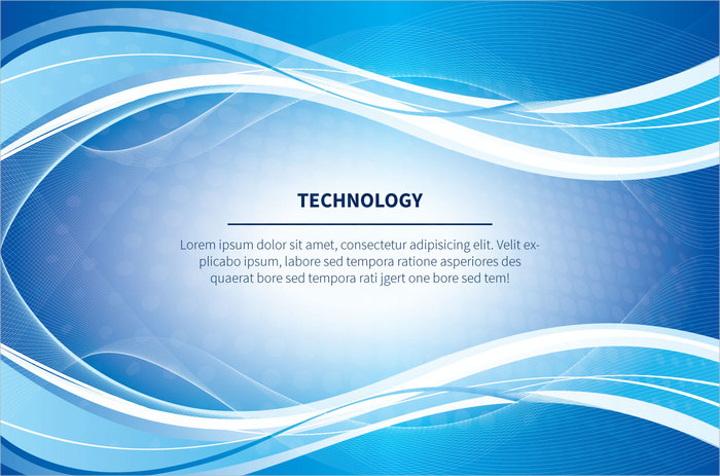 TECHNOLOGY

Lorem ipsum dolor sit amet, consectetur adipisicing elit. Velit explicabo ipsum, labore sed tempora ratione asperiores des quaerat bore sed tempora rati jgert one bore sed tem!